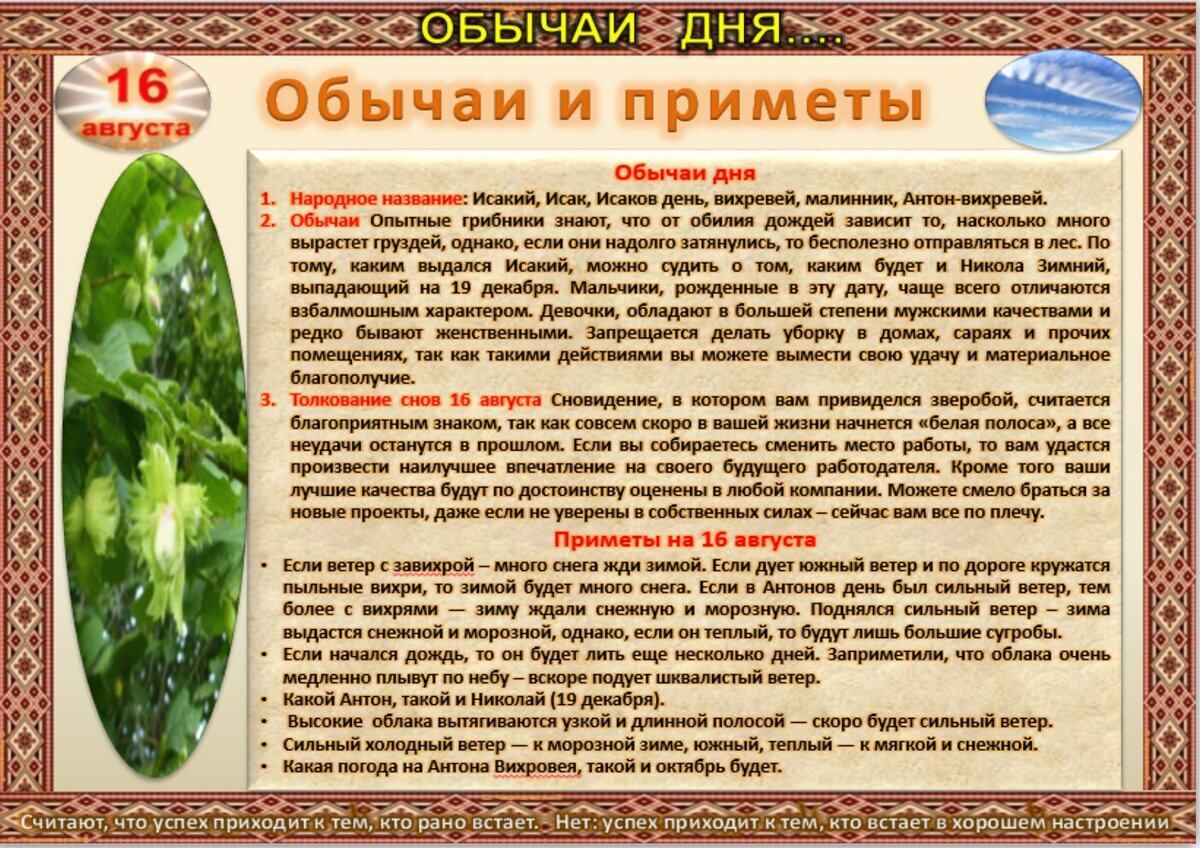 ОБЫЧАИ ДНЯ....

16 августа

Обычаи и приметы

Обычаи дня

1. Народное название: Исакий, Исак, Исаков день, вихревей, малинник, Антон-вихревей.
2. Обычаи Опытные грибники знают, что от обилия дождей зависит то, насколько много вырастет груздей, однако, если они надолго затянулись, то бесполезно отправляться в лес. По тому, каким выдался Исакий, можно судить о том, каким будет и Никола Зимний, выпадающий на 19 декабря. Мальчики, рожденные в эту дату, чаще всего отличаются взбалмошным характером. Девочки, обладают в большей степени мужскими качествами и редко бывают женственными. Запрещается делать уборку в домах, сараях и прочих помещениях, так как такими действиями вы можете вымести свою удачу и материальное благополучие.
3. Толкование снов 16 августа Сновидение, в котором вам привиделся зверобой, считается благоприятным знаком, так как совсем скоро в вашей жизни начнется «белая полоса», а все неудачи останутся в прошлом. Если вы собираетесь сменить место работы, то вам удастся произвести наилучшее впечатление на своего будущего работодателя. Кроме того ваши лучшие качества будут по достоинству оценены в любой компании. Можете смело браться за новые проекты, даже если не уверены в собственных силах – сейчас вам все по плечу.

Приметы на 16 августа

• Если ветер с завихрой – много снега жди зимой. Если дует южный ветер и по дороге кружатся пыльные вихри, то зимой будет много снега. Если в Антонов день был сильный ветер, тем более с вихрями — зиму ждали снежную и морозную. Поднялся сильный ветер – зима выдастся снежной и морозной, однако, если он теплый, то будут лишь большие сугробы.
• Если начался дождь, то он будет лить еще несколько дней. Заприметили, что облака очень медленно плывут по небу – вскоре подует шквалистый ветер.
• Какой Антон, такой и Николай (19 декабря).
• Высокие облака вытягиваются узкой и длинной полосой — скоро будет сильный ветер.
• Сильный холодный ветер — к морозной зиме, южный, теплый — к мягкой и снежной.
• Какая погода на Антона Вихровея, такой и октябрь будет.

Считают, что успех приходит к тем, кто рано встает. - Нет: успех приходит к тем, кто встает в хорошем настроении